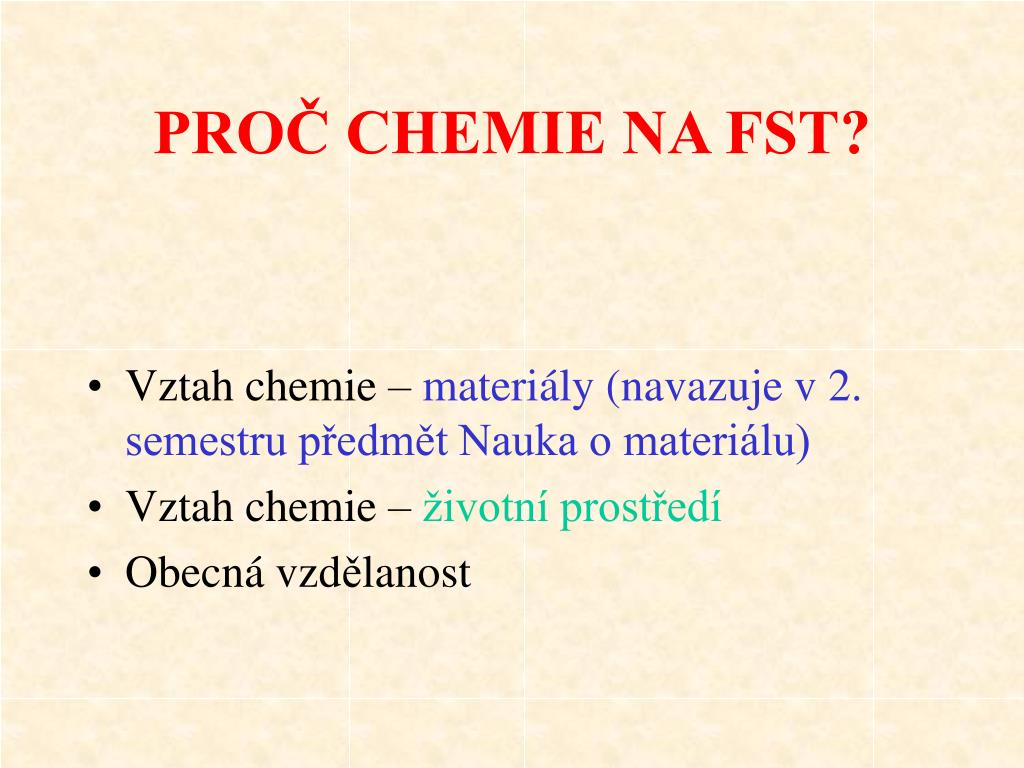 PROČ CHEMIE NA FST?

• Vztah chemie – materiály (navazuje v 2. semestru předmět Nauka o materiálu)
• Vztah chemie – životní prostředí
• Obecná vzdělanost